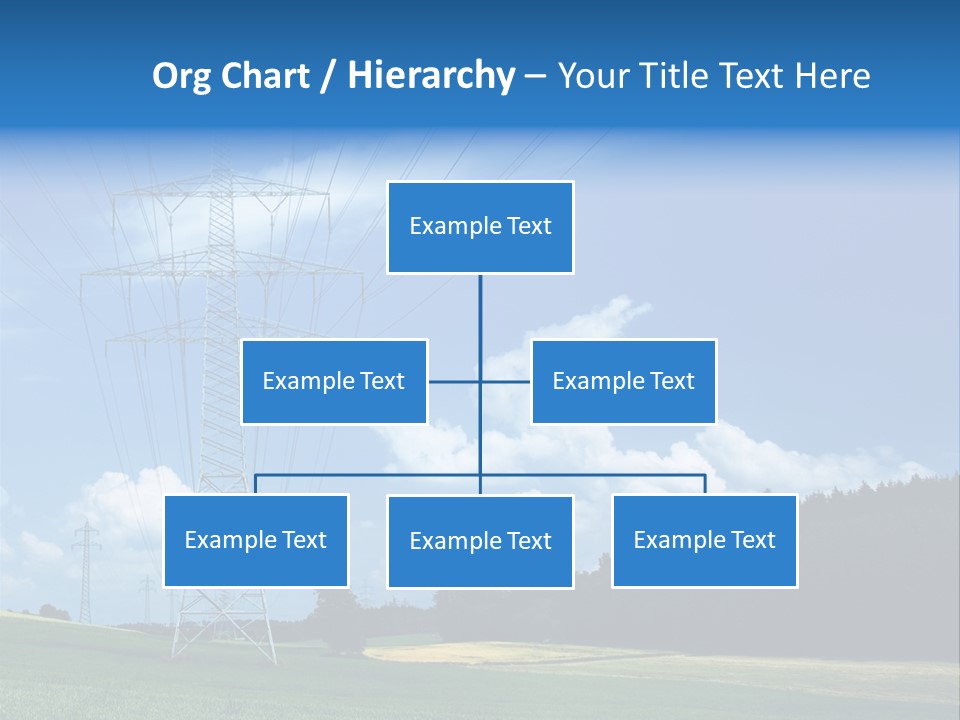 Org Chart / Hierarchy – Your Title Text Here

Example Text

Example Text

Example Text

Example Text

Example Text

Example Text